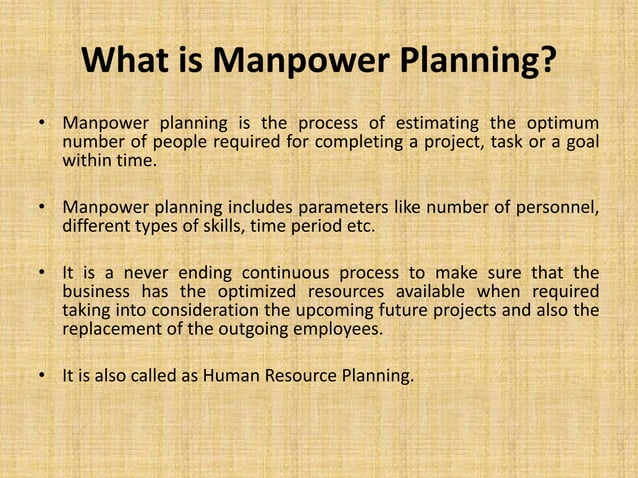 What is Manpower Planning?

• Manpower planning is the process of estimating the optimum number of people required for completing a project, task or a goal within time.

• Manpower planning includes parameters like number of personnel, different types of skills, time period etc.

• It is a never ending continuous process to make sure that the business has the optimized resources available when required taking into consideration the upcoming future projects and also the replacement of the outgoing employees.

• It is also called as Human Resource Planning.